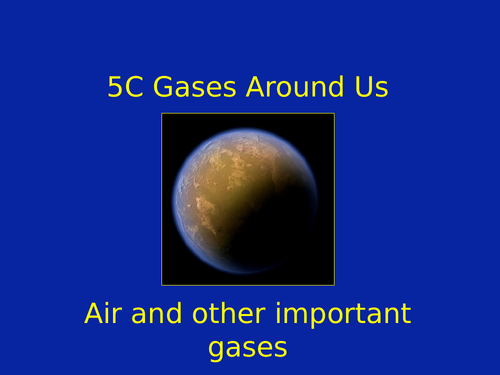 5C Gases Around Us

Air and other important gases